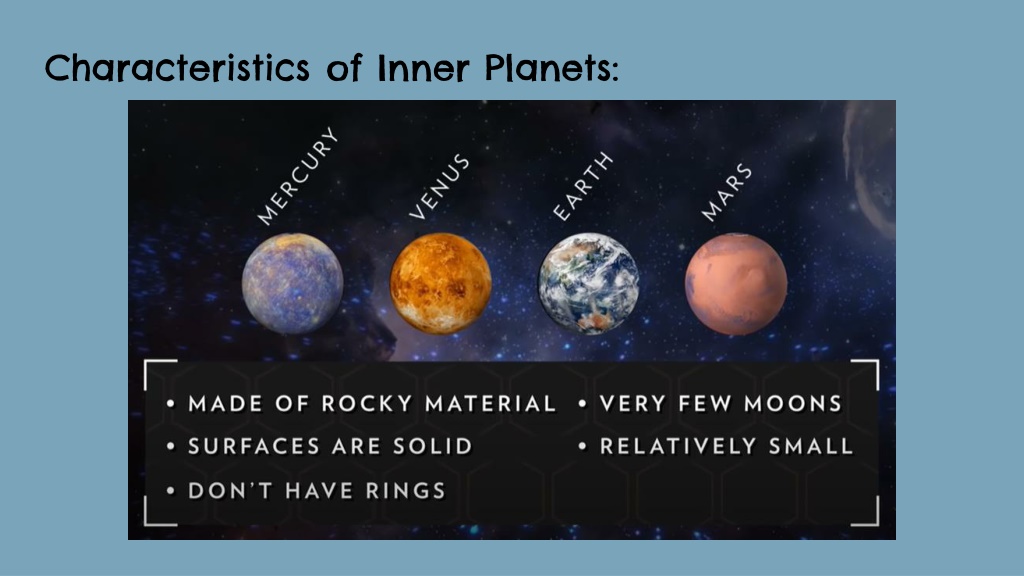 Characteristics of Inner Planets:

MERCURY VENUS EARTH MARS

• MADE OF ROCKY MATERIAL
• SURFACES ARE SOLID
• DON'T HAVE RINGS

• VERY FEW MOONS
• RELATIVELY SMALL